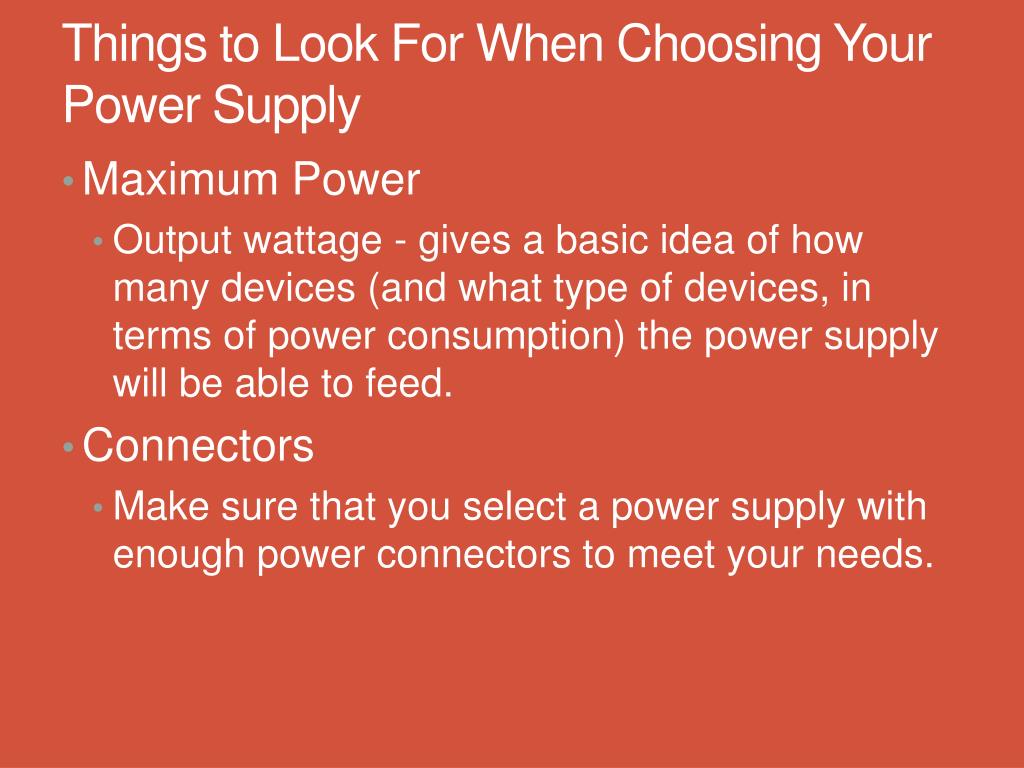 Things to Look For When Choosing Your Power Supply

• Maximum Power
  • Output wattage - gives a basic idea of how many devices (and what type of devices, in terms of power consumption) the power supply will be able to feed.
• Connectors
  • Make sure that you select a power supply with enough power connectors to meet your needs.